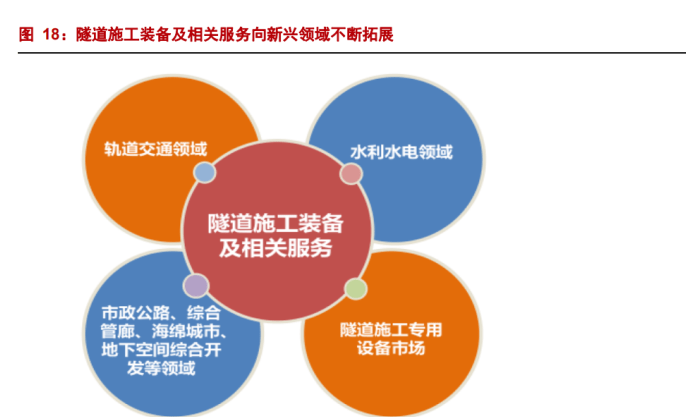 图 18：隧道施工装备及相关服务向新兴领域不断拓展

轨道交通领域

水利水电领域

隧道施工装备及相关服务

市政公路、综合管廊、海绵城市、地下空间综合开发等领域

隧道施工专用设备市场